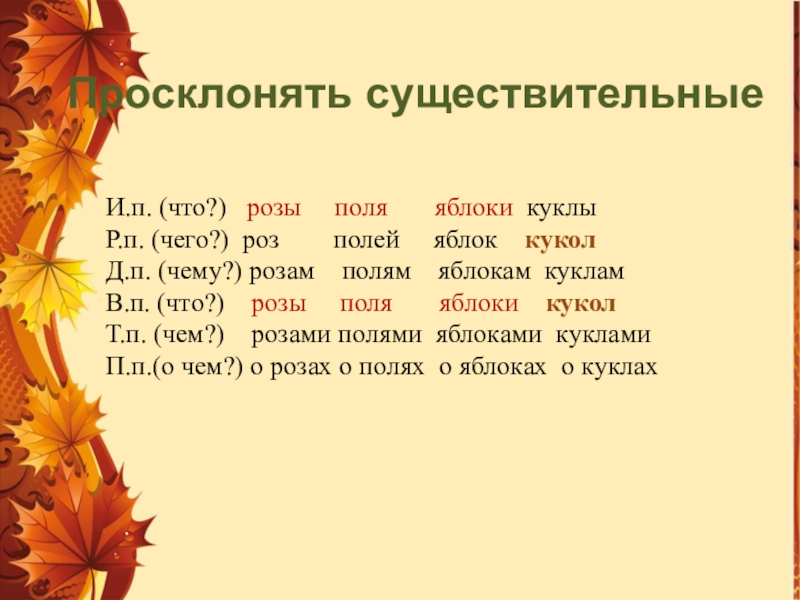 Просклонять существительные

И.п. (что?) розы поля яблоки куклы
Р.п. (чего?) роз полей яблок кукол
Д.п. (чему?) розам полям яблокам куклам
В.п. (что?) розы поля яблоки кукол
Т.п. (чем?) розами полями яблоками куклами
П.п.(о чем?) о розах о полях о яблоках о куклах